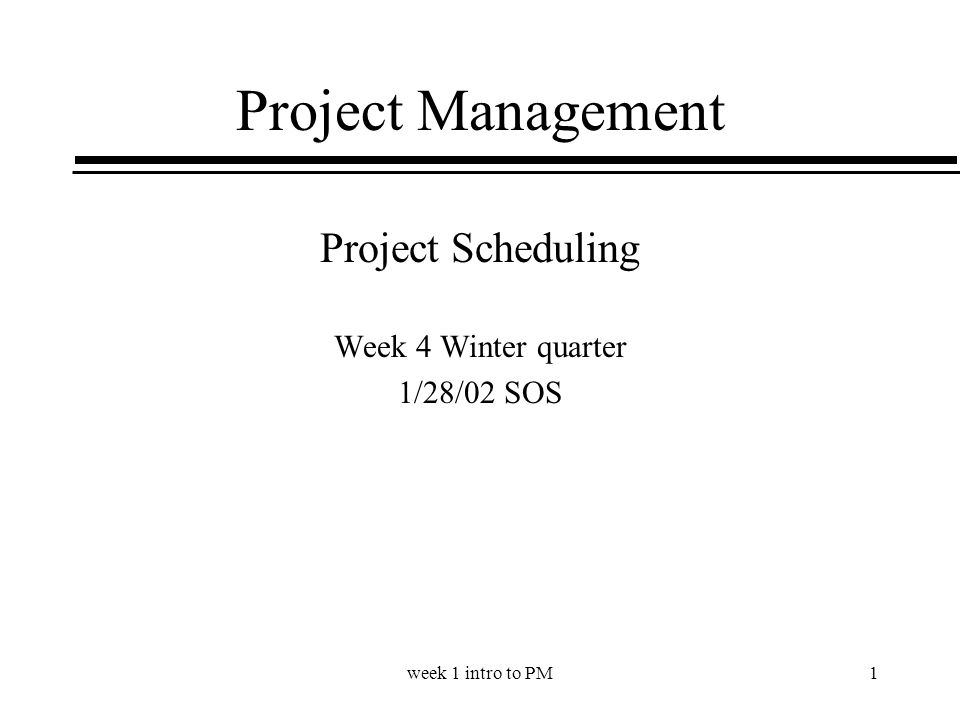 Project Management

Project Scheduling

Week 4 Winter quarter
1/28/02 SOS

week 1 intro to PM

1